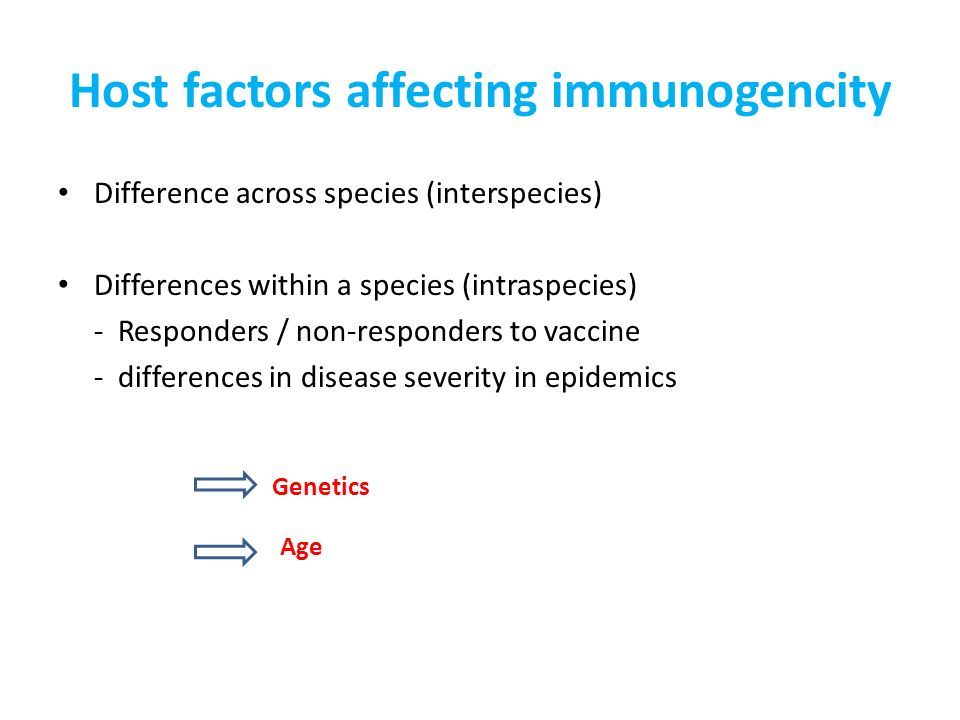 Host factors affecting immunogencity

• Difference across species (interspecies)

• Differences within a species (intraspecies)
- Responders / non-responders to vaccine
- differences in disease severity in epidemics

Genetics

Age